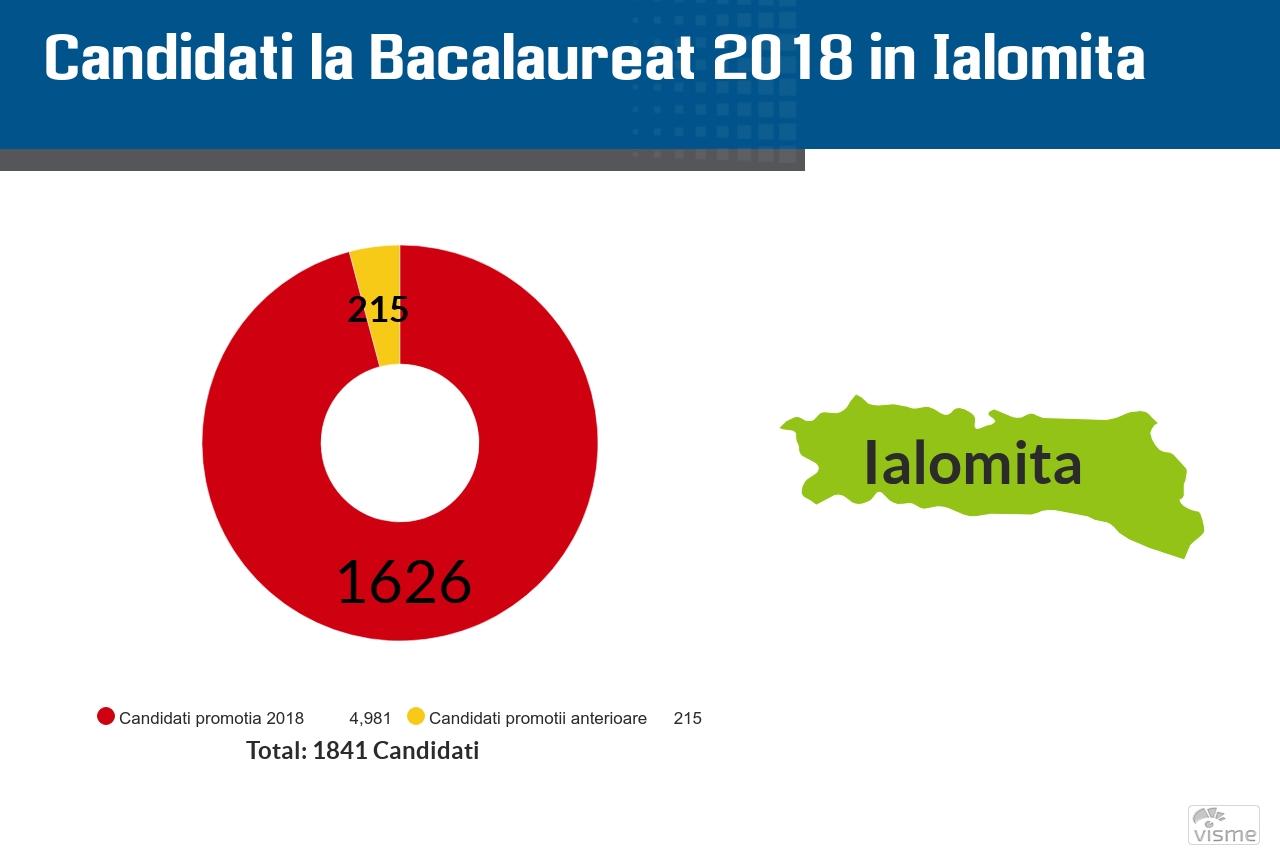 Candidati la Bacalaureat 2018 in Ialomita

215

1626

Ialomita

Candidati promotia 2018 4,981 Candidati promotii anterioare 215

Total: 1841 Candidati

visme